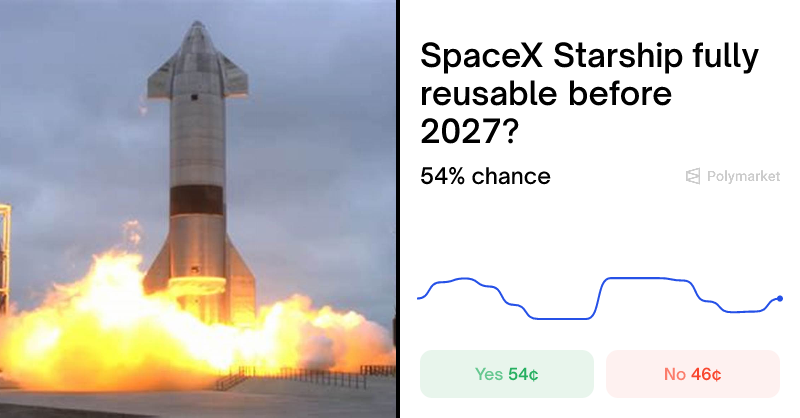 SpaceX Starship fully reusable before 2027?

54% chance

Polymarket

Yes 54¢

No 46¢